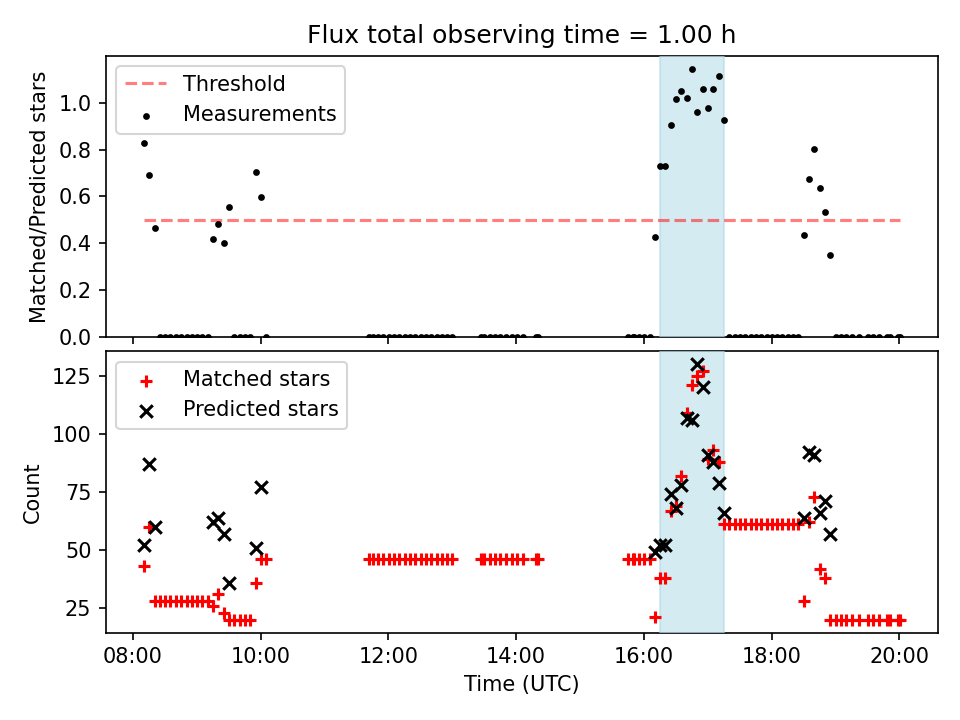 Flux total observing time = 1.00 h

Threshold
Measurements

Matched/Predicted stars

1.0
0.8
0.6
0.4
0.2
0.0

Matched stars
Predicted stars

Count

125
100
75
50
25

08:00
10:00
12:00
14:00
16:00
18:00
20:00

Time (UTC)